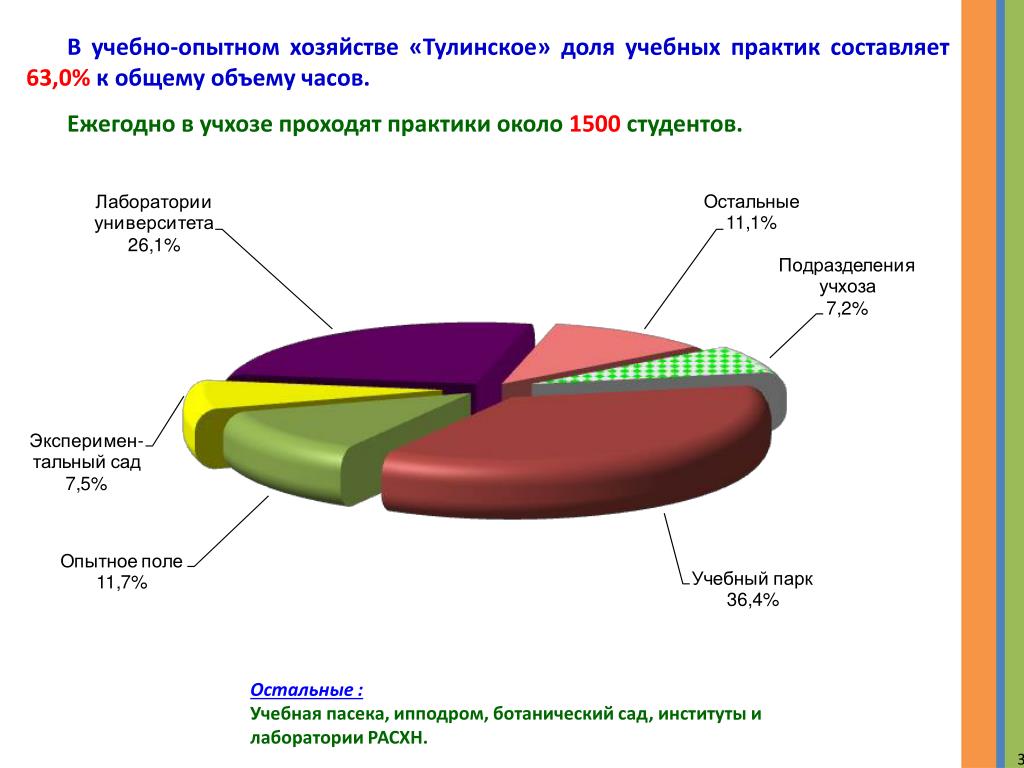 В учебно-опытном хозяйстве «Тулинское» доля учебных практик составляет 63,0% к общему объему часов.

Ежегодно в учхозе проходят практики около 1500 студентов.

Лаборатории университета
26,1%

Остальные
11,1%

Подразделения учхоза
7,2%

Эксперимен-тальный сад
7,5%

Опытное поле
11,7%

Учебный парк
36,4%

Остальные :
Учебная пасека, ипподром, ботанический сад, институты и лаборатории РАСХН.

3